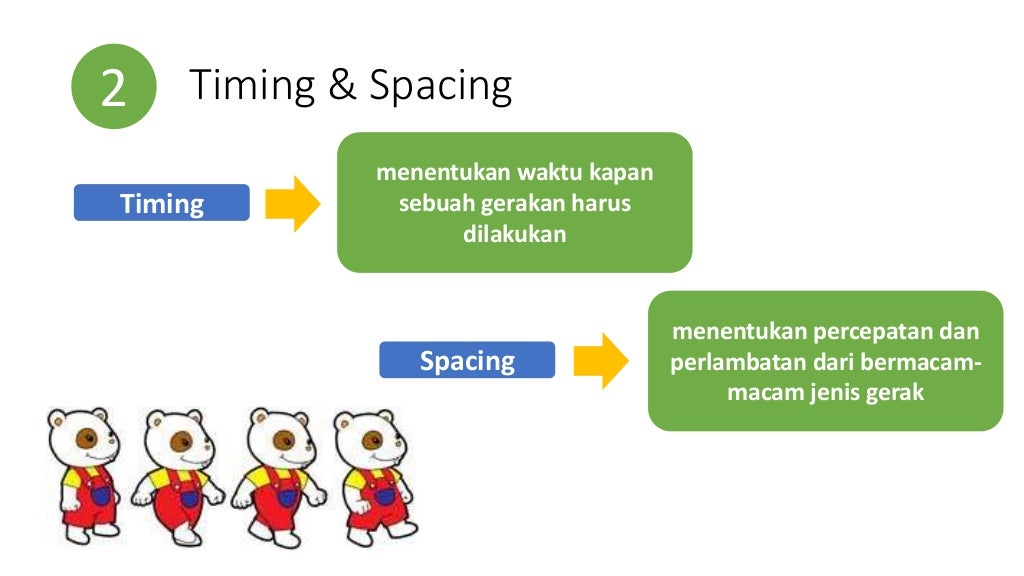 2

Timing & Spacing

Timing

menentukan waktu kapan sebuah gerakan harus dilakukan

Spacing

menentukan percepatan dan perlambatan dari bermacam-macam jenis gerak